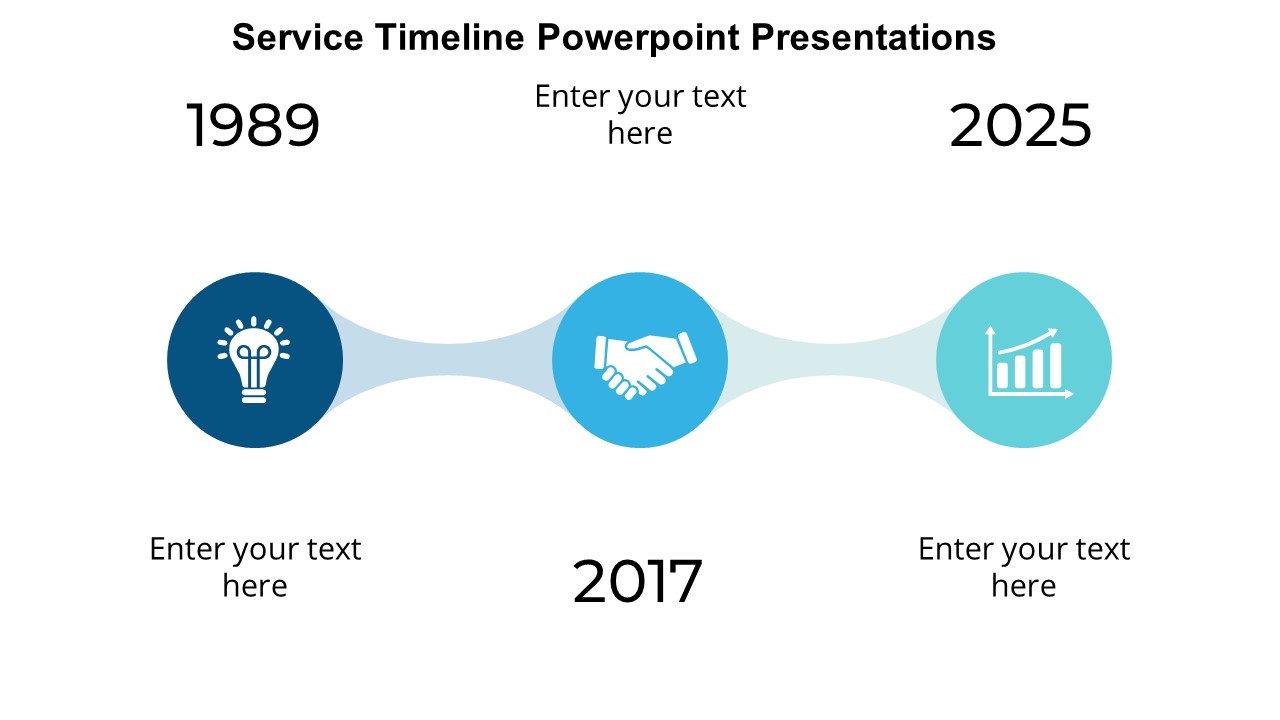 Service Timeline Powerpoint Presentations

1989

Enter your text here

2025

Enter your text here

2017

Enter your text here